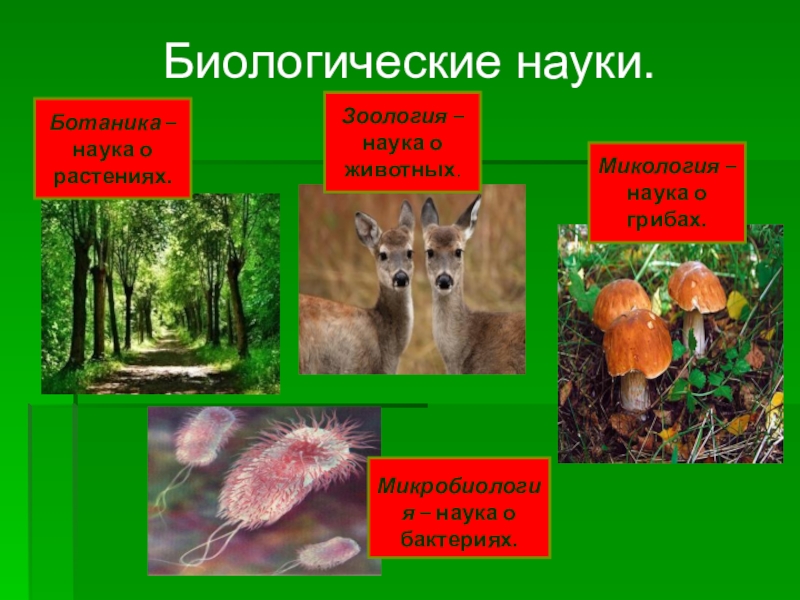 Биологические науки.

Ботаника – наука о растениях.

Зоология – наука о животных.

Микология – наука о грибах.

Микробиология – наука о бактериях.